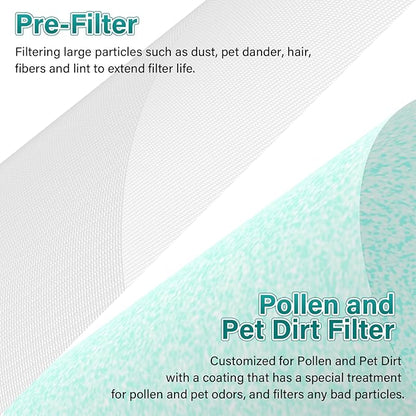 Pre-Filter

Filtering large particles such as dust, pet dander, hair, fibers and lint to extend filter life.

Pollen and Pet Dirt Filter

Customized for Pollen and Pet Dirt with a coating that has a special treatment for pollen and pet odors, and filters any bad particles.